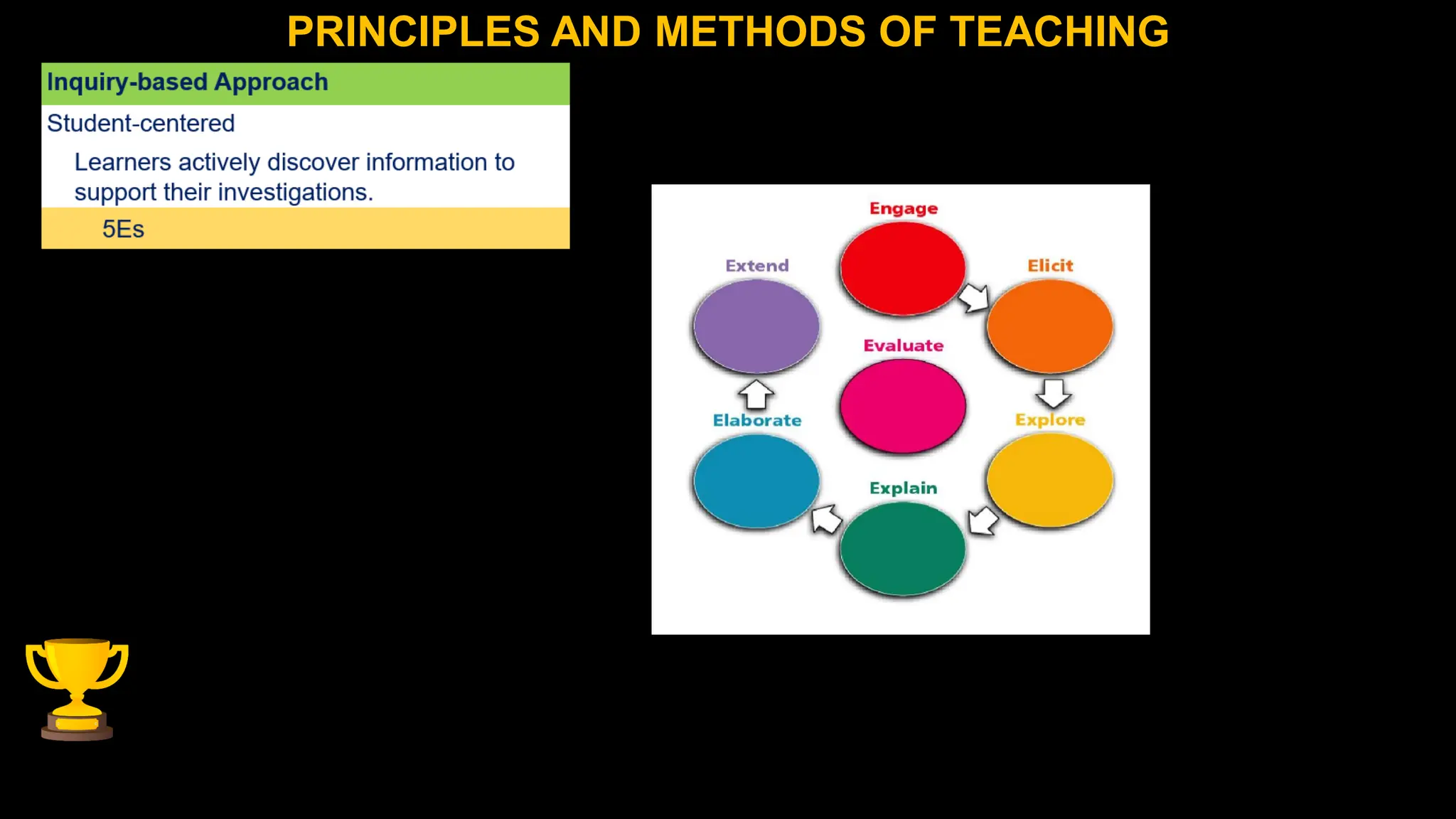 PRINCIPLES AND METHODS OF TEACHING

Inquiry-based Approach

Student-centered

Learners actively discover information to support their investigations.

5Es

Engage

Elicit

Explore

Explain

Elaborate

Extend

Evaluate